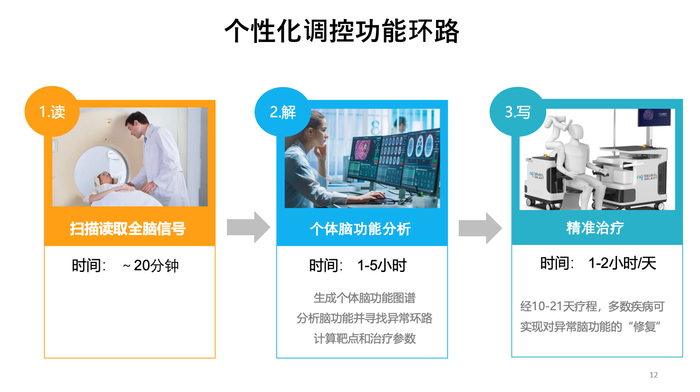 个性化调控功能环路

1.读

扫描读取全脑信号

时间： ~20分钟

2.解

个体脑功能分析

时间： 1-5小时

生成个体脑功能图谱
分析脑功能并寻找异常环路
计算靶点和治疗参数

3.写

精准治疗

时间： 1-2小时/天

经10-21天疗程，多数疾病可实现对异常脑功能的“修复”

12